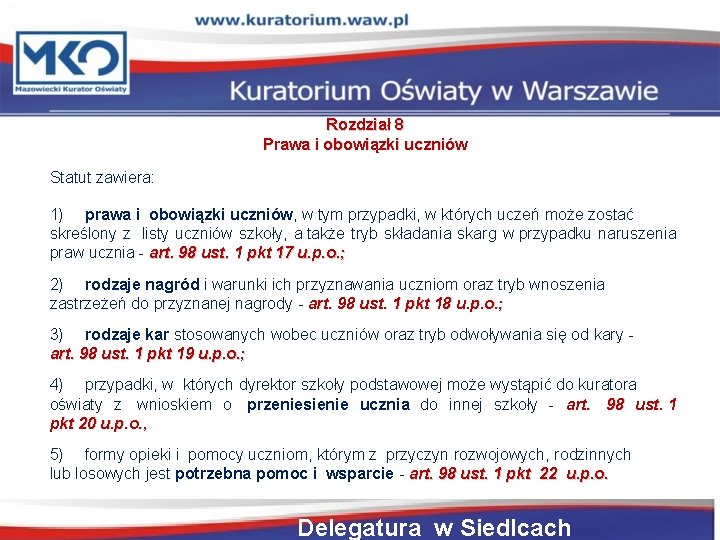 www.kuratorium.waw.pl

MKO
Mazowiecki Kurator Oświaty

Kuratorium Oświaty w Warszawie

Rozdział 8
Prawa i obowiązki uczniów

Statut zawiera:

1) prawa i obowiązki uczniów, w tym przypadki, w których uczeń może zostać skreślony z listy uczniów szkoły, a także tryb składania skarg w przypadku naruszenia praw ucznia - art. 98 ust. 1 pkt 17 u.p.o.;

2) rodzaje nagród i warunki ich przyznawania uczniom oraz tryb wnoszenia zastrzeżeń do przyznanej nagrody - art. 98 ust. 1 pkt 18 u.p.o.;

3) rodzaje kar stosowanych wobec uczniów oraz tryb odwoływania się od kary - art. 98 ust. 1 pkt 19 u.p.o.;

4) przypadki, w których dyrektor szkoły podstawowej może wystąpić do kuratora oświaty z wnioskiem o przeniesienie ucznia do innej szkoły - art. 98 ust. 1 pkt 20 u.p.o.,

5) formy opieki i pomocy uczniom, którym z przyczyn rozwojowych, rodzinnych lub losowych jest potrzebna pomoc i wsparcie - art. 98 ust. 1 pkt 22 u.p.o.

Delegatura w Siedlcach